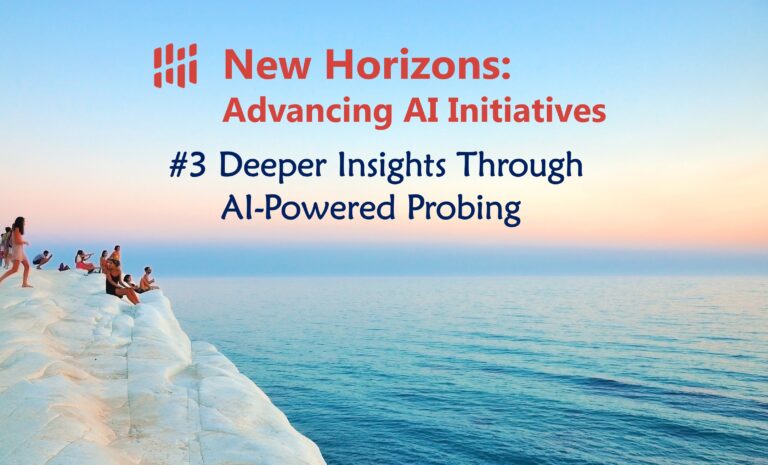 New Horizons:
Advancing AI Initiatives

#3 Deeper Insights Through
AI-Powered Probing